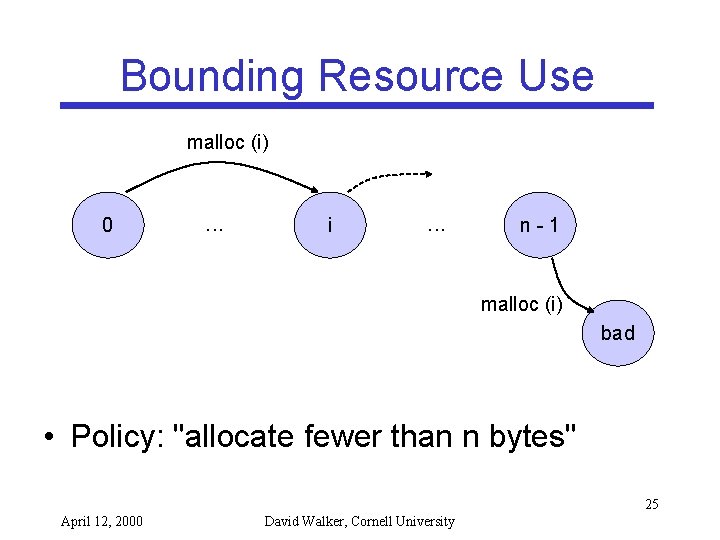 Bounding Resource Use

malloc (i)

0 ... i ... n - 1

malloc (i)

bad

• Policy: "allocate fewer than n bytes"

25

April 12, 2000

David Walker, Cornell University